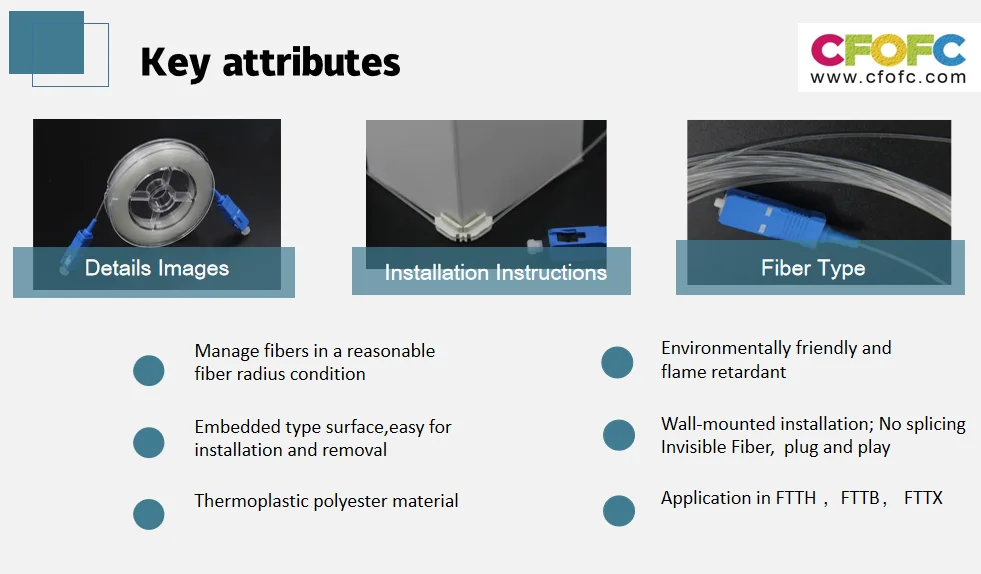 Key attributes

CFOFC
www.cfofc.com

Details Images

Installation Instructions

Fiber Type

Manage fibers in a reasonable fiber radius condition

Embedded type surface,easy for installation and removal

Thermoplastic polyester material

Environmentally friendly and flame retardant

Wall-mounted installation; No splicing Invisible Fiber, plug and play

Application in FTTH， FTTB， FTTX